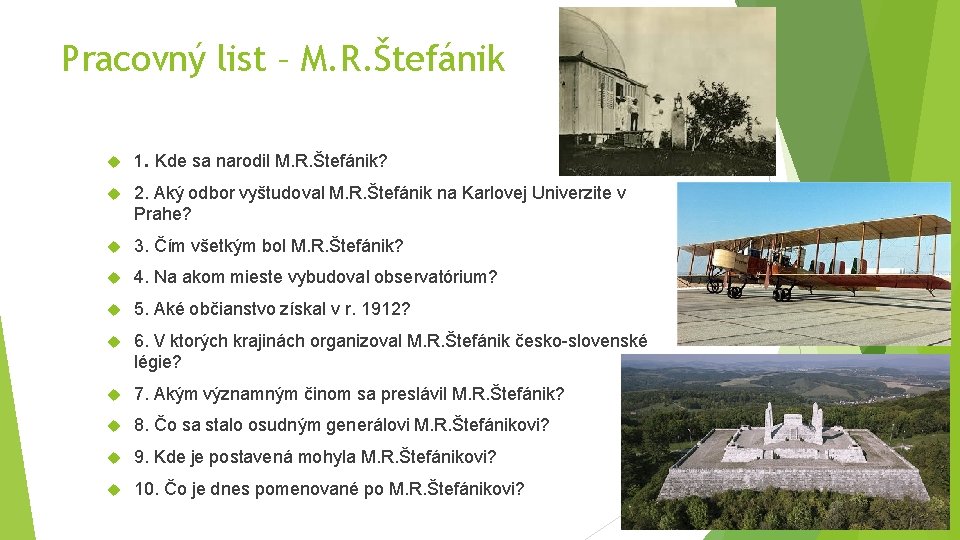 Pracovný list – M.R.Štefánik

1. Kde sa narodil M.R.Štefánik?

2. Aký odbor vyštudoval M.R.Štefánik na Karlovej Univerzite v Prahe?

3. Čím všetkým bol M.R.Štefánik?

4. Na akom mieste vybudoval observatórium?

5. Aké občianstvo získal v r. 1912?

6. V ktorých krajinách organizoval M.R.Štefánik česko-slovenské légie?

7. Akým významným činom sa preslávil M.R.Štefánik?

8. Čo sa stalo osudným generálovi M.R.Štefánikovi?

9. Kde je postavená mohyla M.R.Štefánikovi?

10. Čo je dnes pomenované po M.R.Štefánikovi?